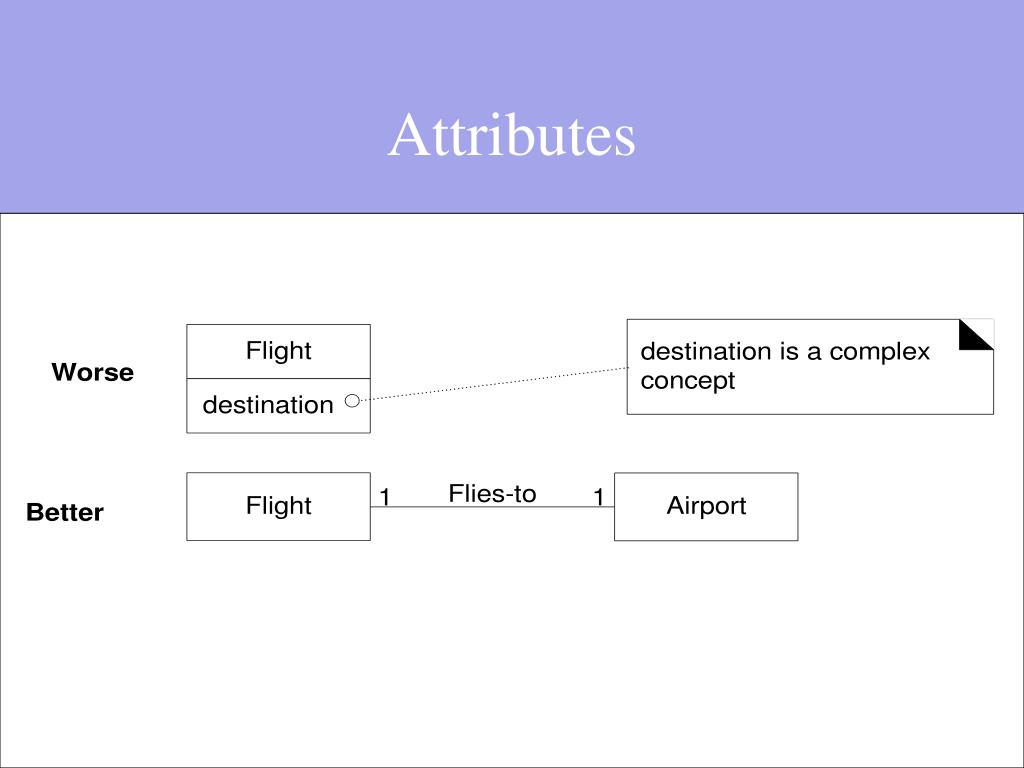 Attributes

Worse

Flight

destination

destination is a complex concept

Better

Flight

1

Flies-to

1

Airport